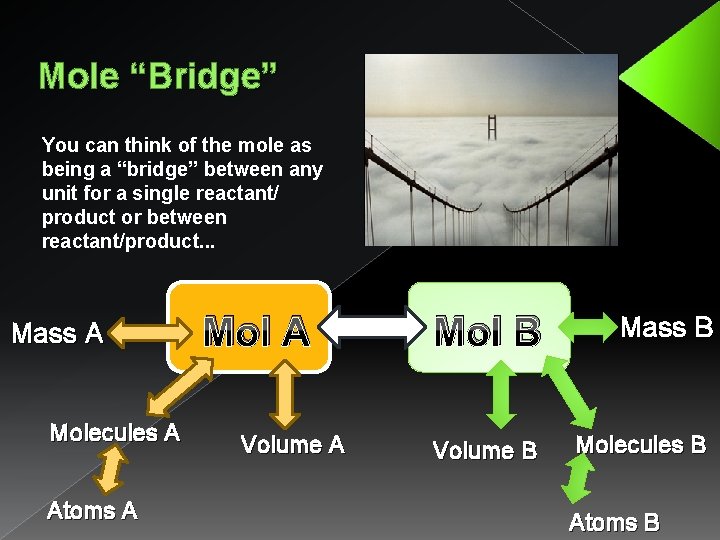 Mole “Bridge”

You can think of the mole as being a “bridge” between any unit for a single reactant/ product or between reactant/product...

Mass A

Mol A

Mol B

Mass B

Molecules A

Volume A

Volume B

Molecules B

Atoms A

Atoms B